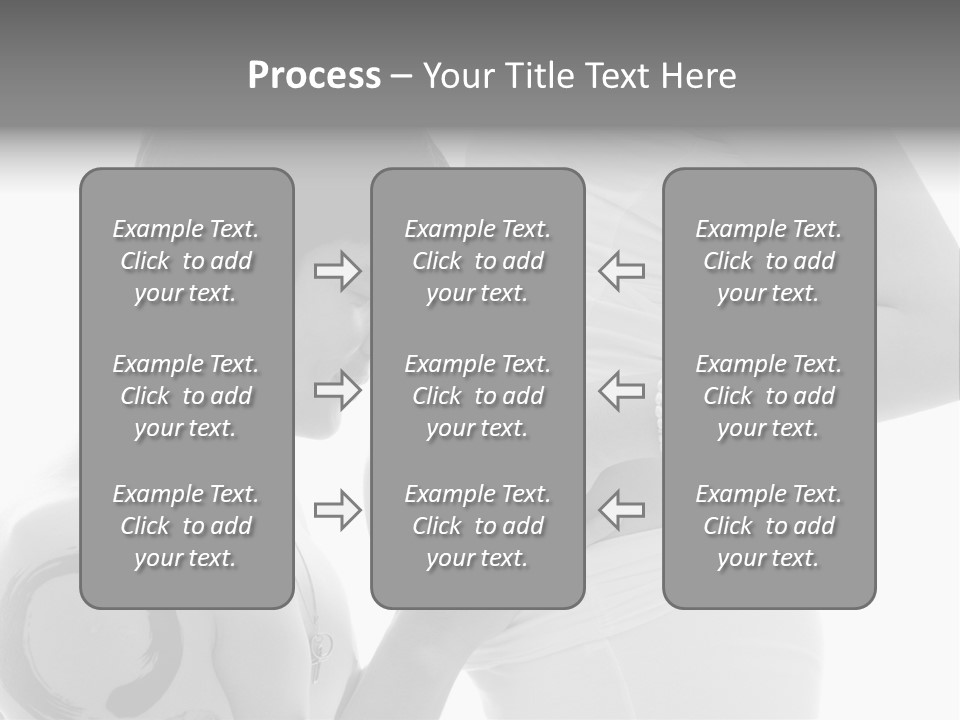 Process – Your Title Text Here

Example Text. Click to add your text.

Example Text. Click to add your text.

Example Text. Click to add your text.

Example Text. Click to add your text.

Example Text. Click to add your text.

Example Text. Click to add your text.

Example Text. Click to add your text.

Example Text. Click to add your text.

Example Text. Click to add your text.